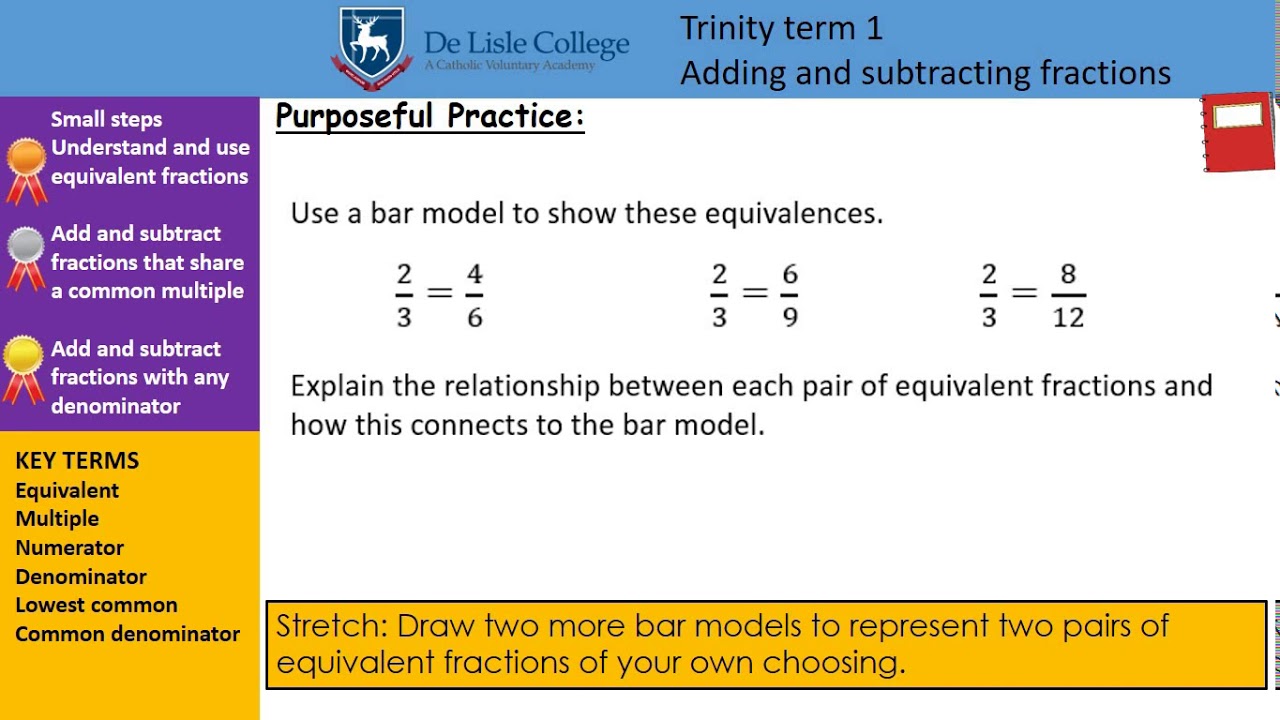 De Lisle College
A Catholic Voluntary Academy

Trinity term 1
Adding and subtracting fractions

Small steps
Understand and use equivalent fractions

Add and subtract fractions that share a common multiple

Add and subtract fractions with any denominator

KEY TERMS
Equivalent
Multiple
Numerator
Denominator
Lowest common
Common denominator

Purposeful Practice:

Use a bar model to show these equivalences.

$\frac{2}{3} = \frac{4}{6}$ $\frac{2}{3} = \frac{6}{9}$ $\frac{2}{3} = \frac{8}{12}$

Explain the relationship between each pair of equivalent fractions and how this connects to the bar model.

Stretch: Draw two more bar models to represent two pairs of equivalent fractions of your own choosing.